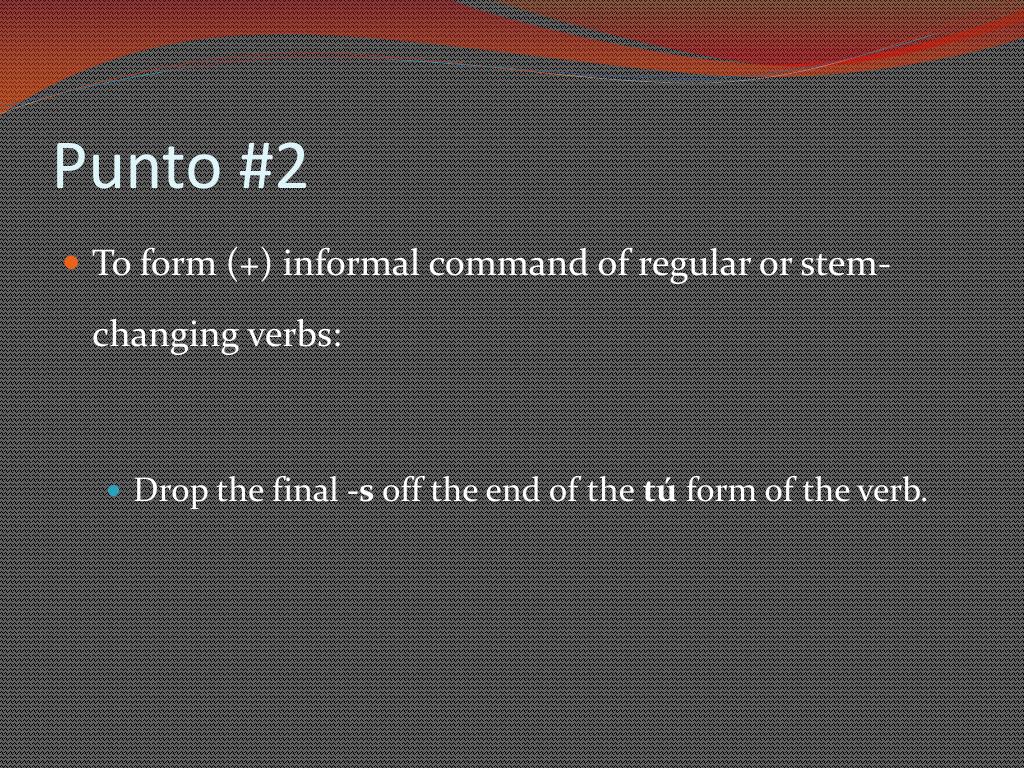 Punto #2

To form (+) informal command of regular or stem-changing verbs:

Drop the final -s off the end of the tú form of the verb.